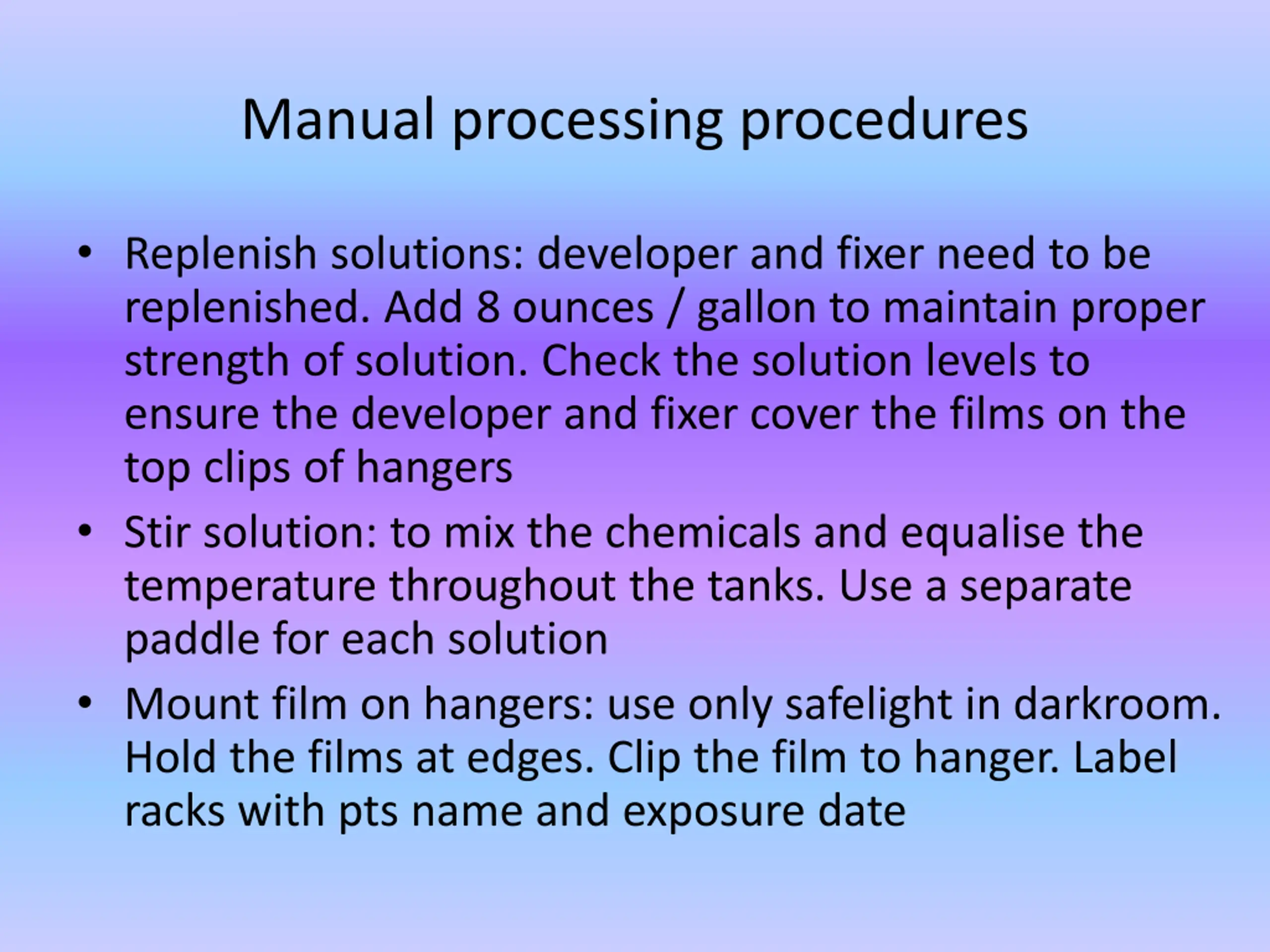 Manual processing procedures

• Replenish solutions: developer and fixer need to be replenished. Add 8 ounces / gallon to maintain proper strength of solution. Check the solution levels to ensure the developer and fixer cover the films on the top clips of hangers
• Stir solution: to mix the chemicals and equalise the temperature throughout the tanks. Use a separate paddle for each solution
• Mount film on hangers: use only safelight in darkroom. Hold the films at edges. Clip the film to hanger. Label racks with pts name and exposure date